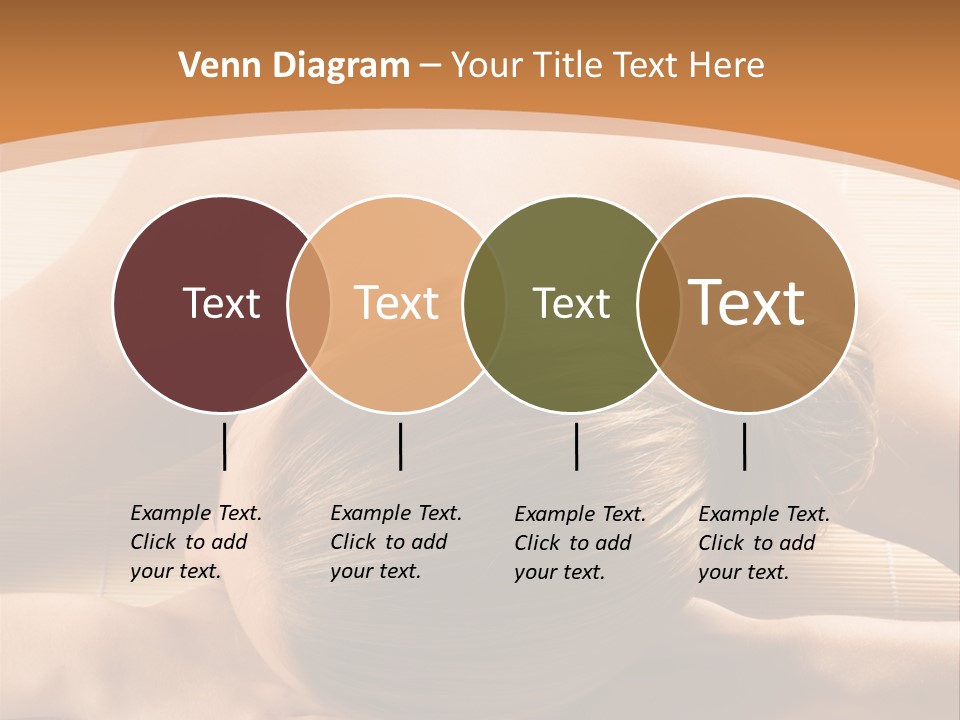 Venn Diagram – Your Title Text Here

Text

Text

Text

Text

Example Text. Click to add your text.

Example Text. Click to add your text.

Example Text. Click to add your text.

Example Text. Click to add your text.